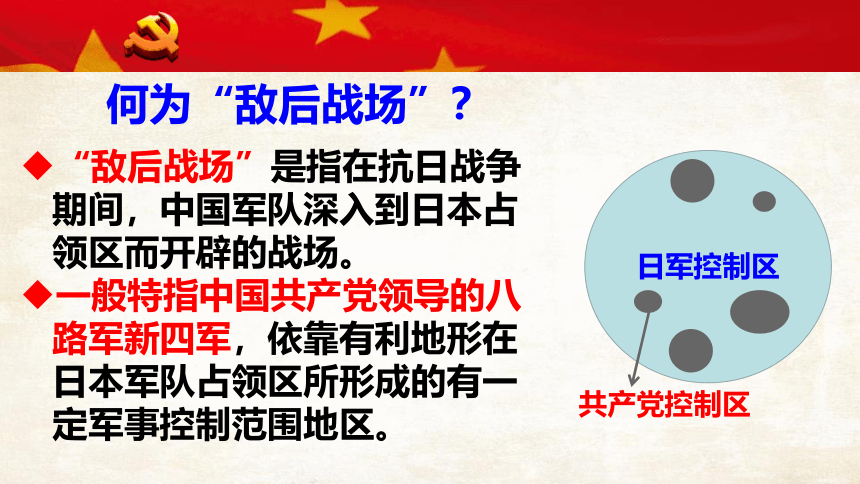 何为“敌后战场”？

◆“敌后战场”是指在抗日战争期间，中国军队深入到日本占领区而开辟的战场。

◆一般特指中国共产党领导的八路军新四军，依靠有利地形在日本军队占领区所形成的有一定军事控制范围地区。

日军控制区

共产党控制区